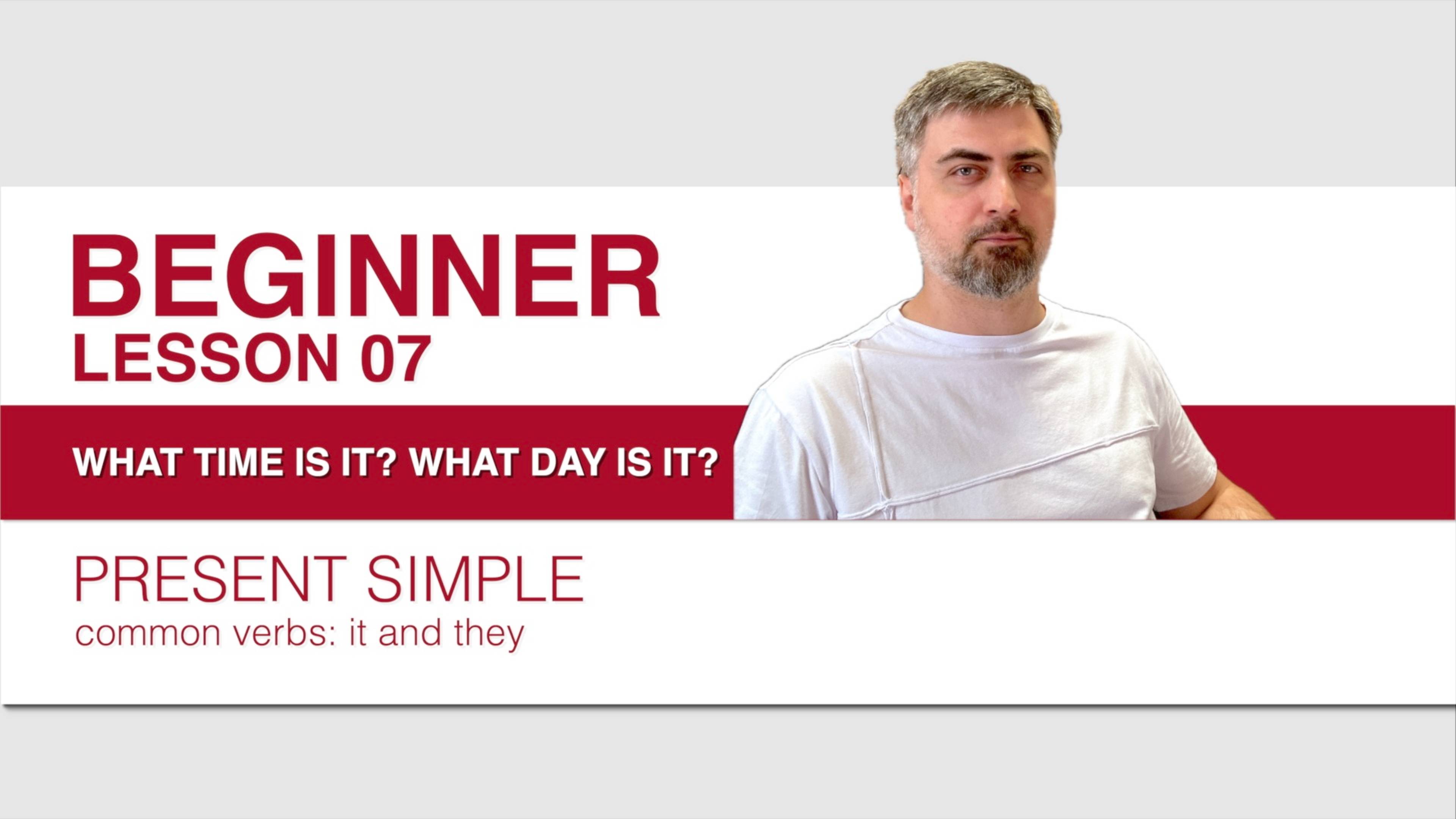 BEGINNER
LESSON 07

WHAT TIME IS IT? WHAT DAY IS IT?

PRESENT SIMPLE
common verbs: it and they